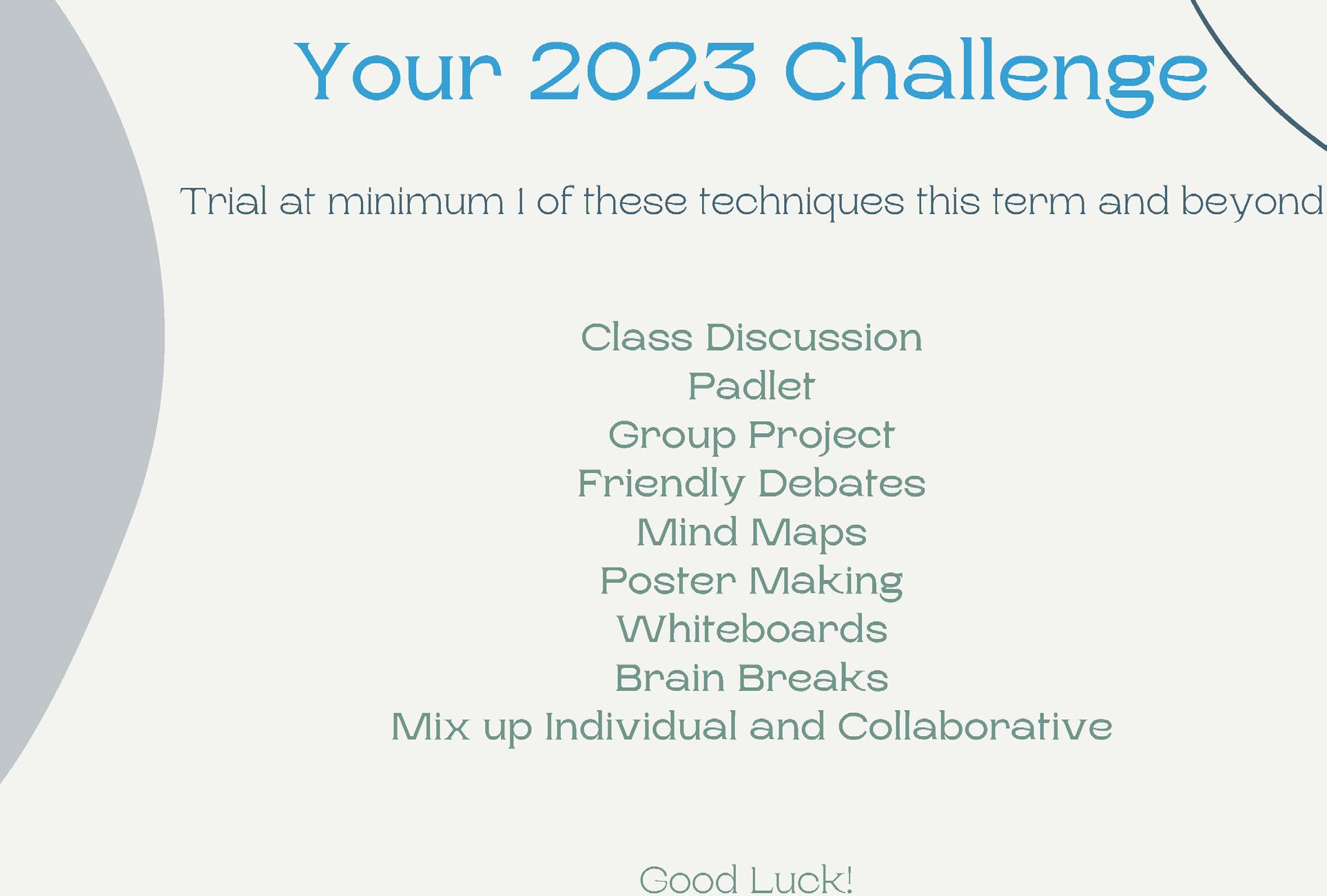 Your 2023 Challenge

Trial at minimum 1 of these techniques this term and beyond

Class Discussion
Padlet
Group Project
Friendly Debates
Mind Maps
Poster Making
Whiteboards
Brain Breaks
Mix up Individual and Collaborative

Good Luck!